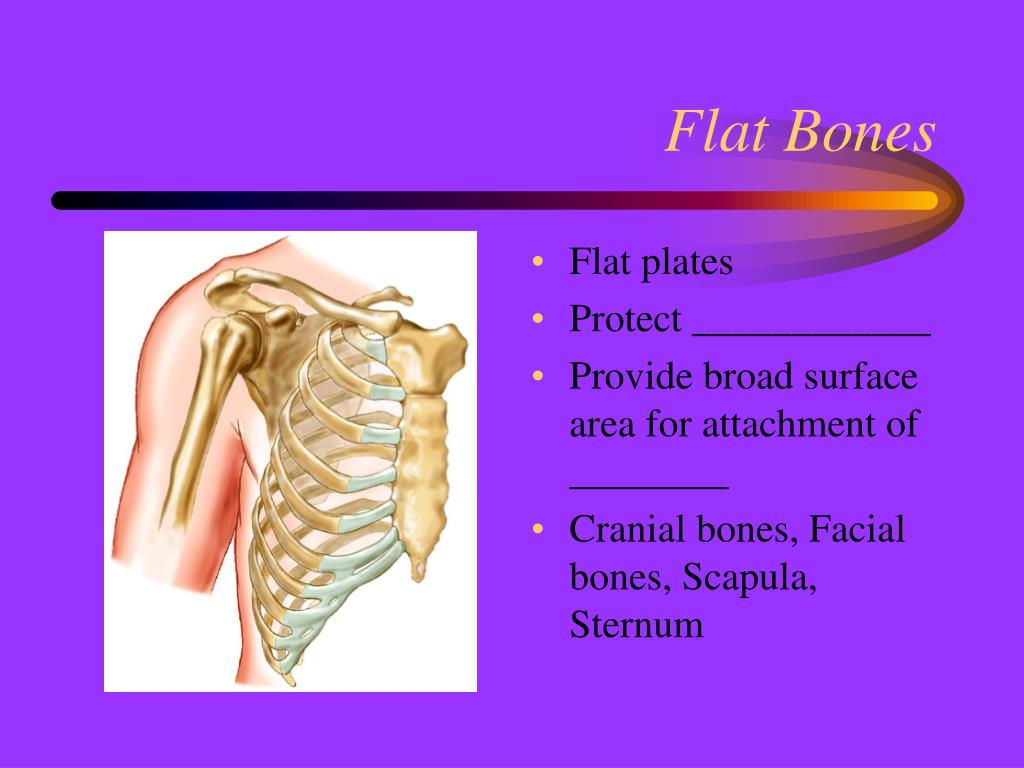 Flat Bones

• Flat plates
• Protect ____________
• Provide broad surface area for attachment of ________
• Cranial bones, Facial bones, Scapula, Sternum